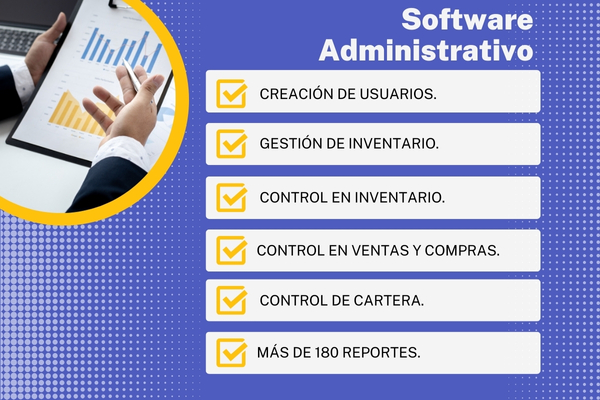 Software Administrativo

CREACIÓN DE USUARIOS.

GESTIÓN DE INVENTARIO.

CONTROL EN INVENTARIO.

CONTROL EN VENTAS Y COMPRAS.

CONTROL DE CARTERA.

MÁS DE 180 REPORTES.